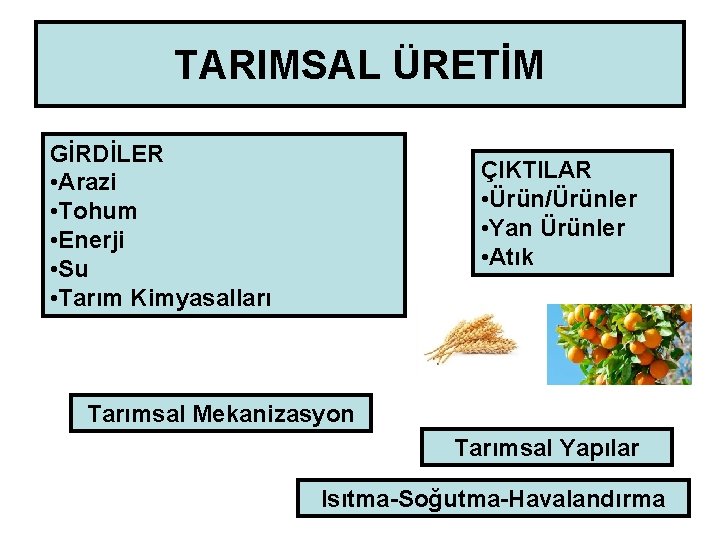 TARIMSAL ÜRETİM

GİRDİLER
•Arazi
•Tohum
•Enerji
•Su
•Tarım Kimyasalları

ÇIKTILAR
•Ürün/Ürünler
•Yan Ürünler
•Atık

Tarımsal Mekanizasyon

Tarımsal Yapılar

Isıtma-Soğutma-Havalandırma